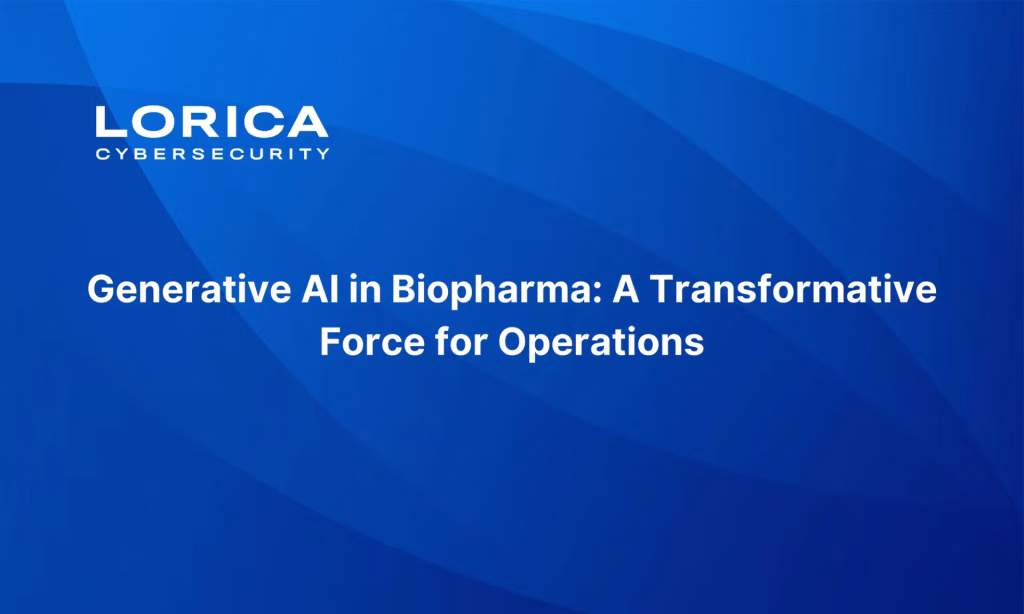 LORICA
CYBERSECURITY

Generative AI in Biopharma: A Transformative Force for Operations